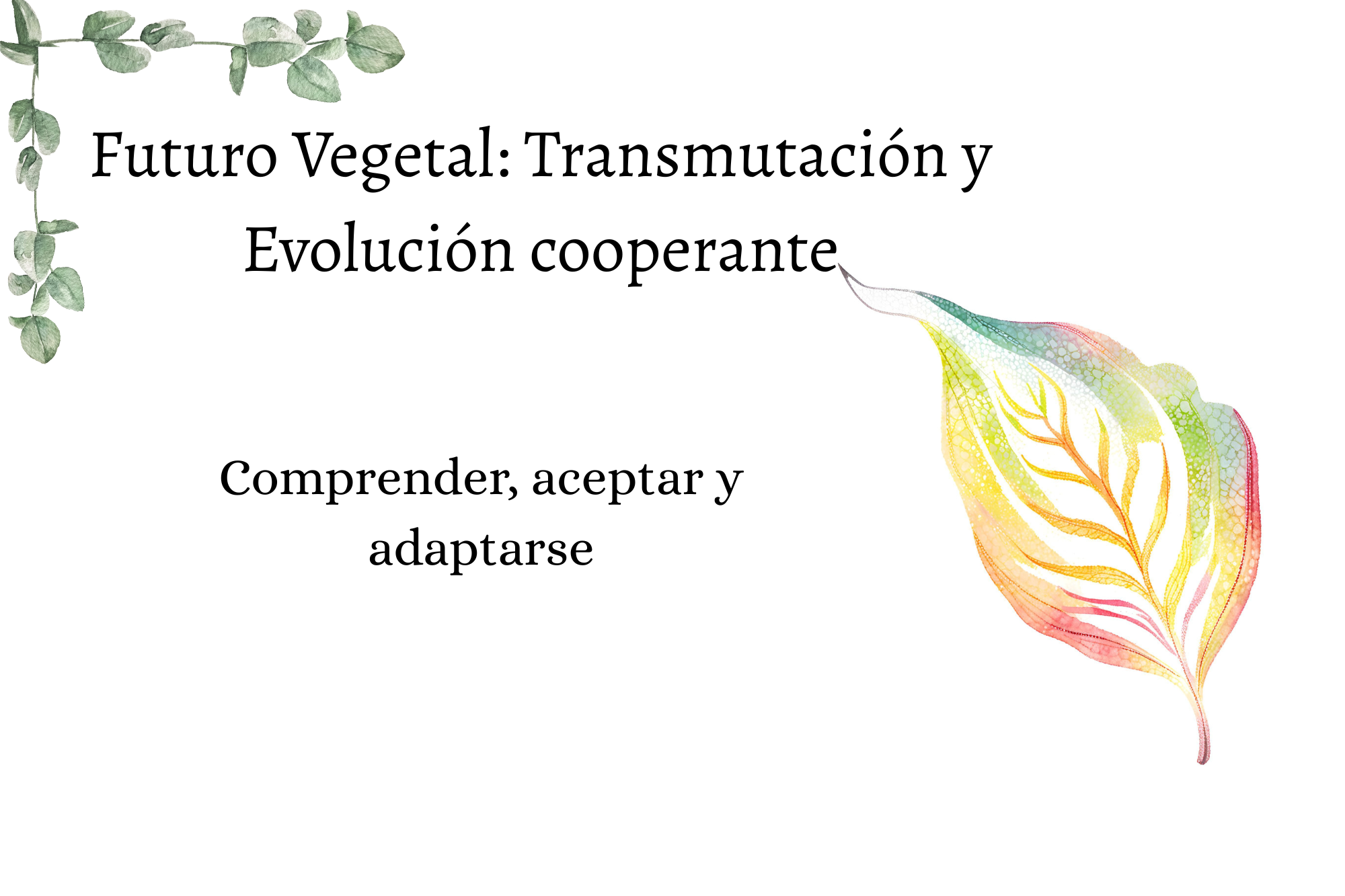 Futuro Vegetal: Transmutación y Evolución cooperante

Comprender, aceptar y adaptarse